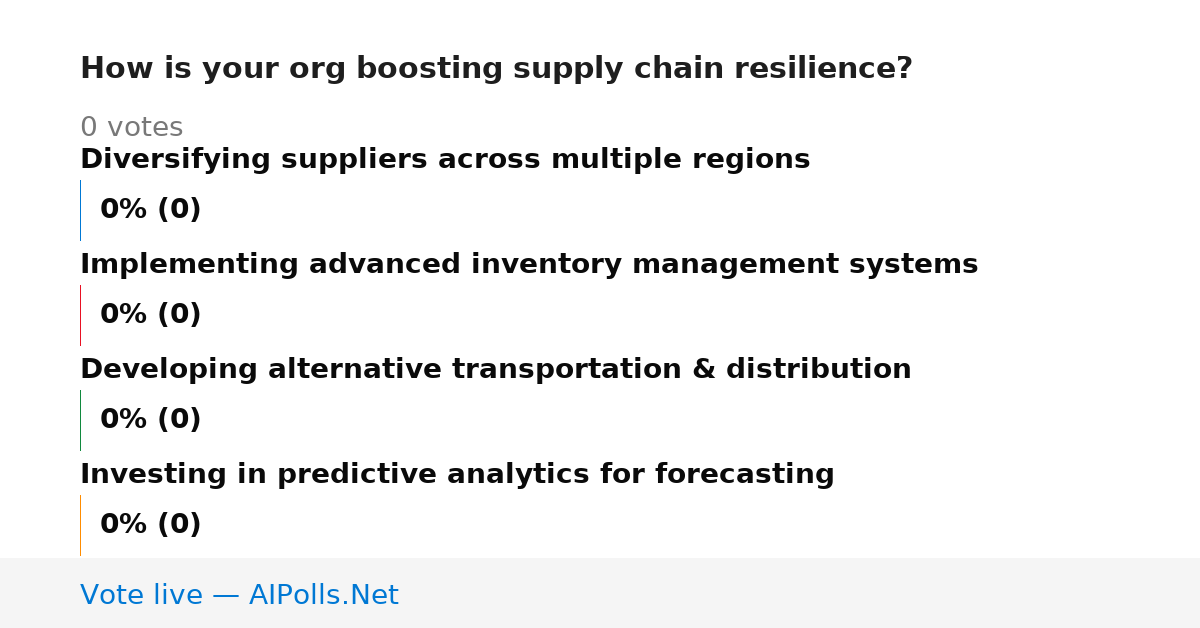 How is your org boosting supply chain resilience?

0 votes

Diversifying suppliers across multiple regions

0% (0)

Implementing advanced inventory management systems

0% (0)

Developing alternative transportation & distribution

0% (0)

Investing in predictive analytics for forecasting

0% (0)

Vote live — AIPolls.Net